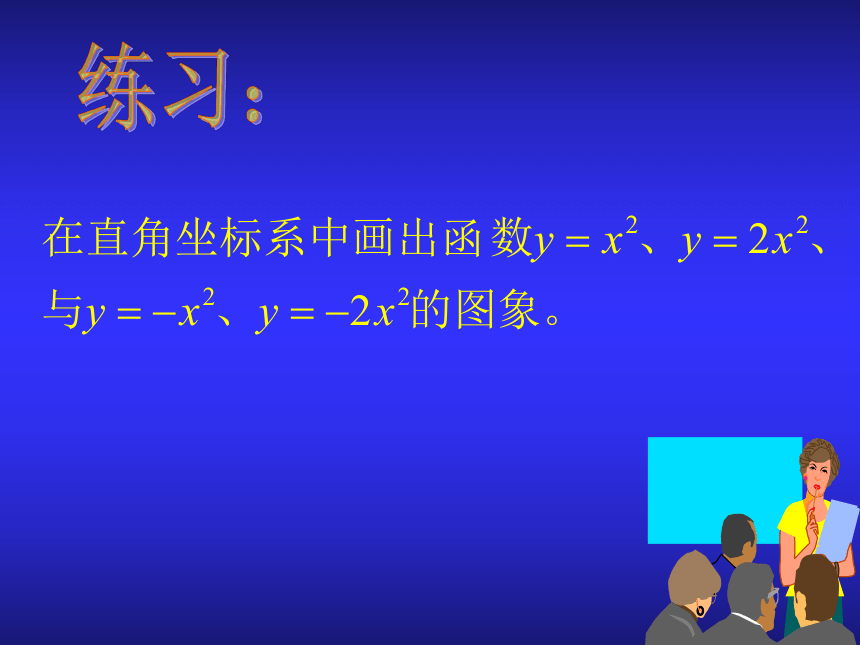 练习:

在直角坐标系中画出函数$y=x^2$、$y=2x^2$、与$y=-x^2$、$y=-2x^2$的图象。